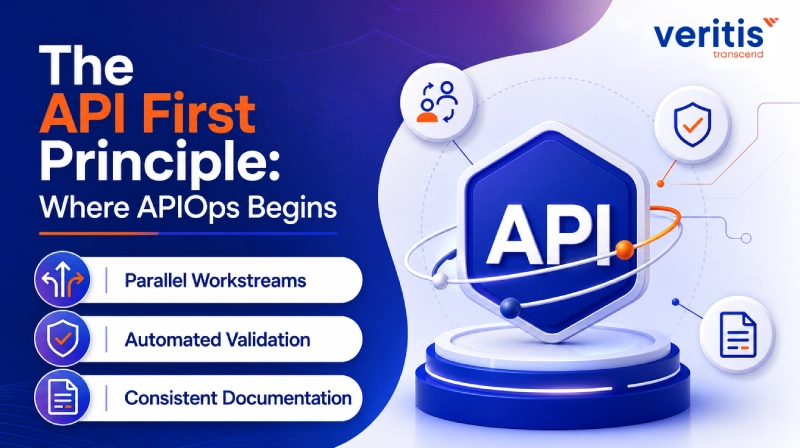 The API First Principle: Where APIOps Begins

Parallel Workstreams

Automated Validation

Consistent Documentation

veritis
transcend

API